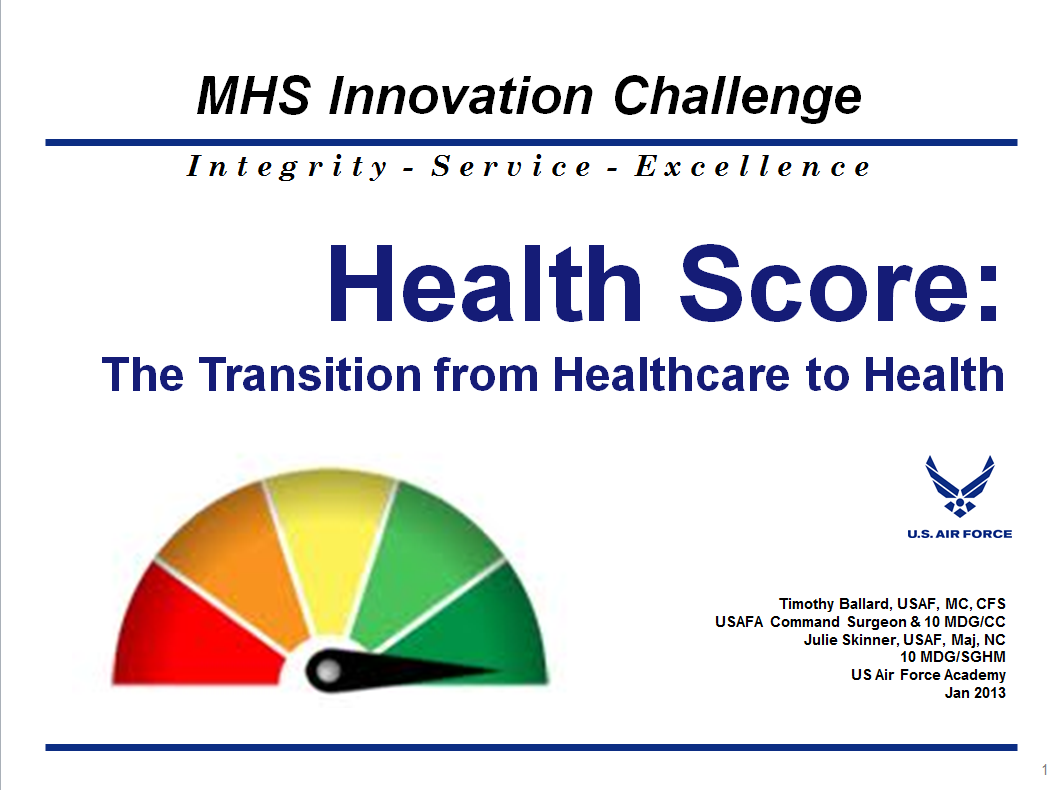 MHS Innovation Challenge

Integrity - Service - Excellence

Health Score:

The Transition from Healthcare to Health

U.S. AIR FORCE

Timothy Ballard, USAF, MC, CFS
USAFA Command Surgeon & 10 MDG/CC
Julie Skinner, USAF, Maj, NC
10 MDG/SGHM
US Air Force Academy
Jan 2013

1